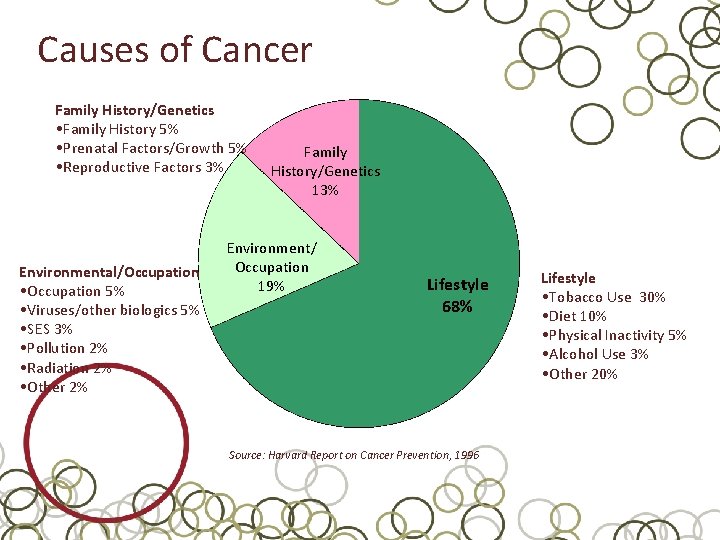 Causes of Cancer

Family History/Genetics
•Family History 5%
•Prenatal Factors/Growth 5%
•Reproductive Factors 3%

Family History/Genetics 13%

Environment/ Occupation 19%

Lifestyle 68%

Environmental/Occupation
•Occupation 5%
•Viruses/other biologics 5%
•SES 3%
•Pollution 2%
•Radiation 2%
•Other 2%

Lifestyle
•Tobacco Use 30%
•Diet 10%
•Physical Inactivity 5%
•Alcohol Use 3%
•Other 20%

Source: Harvard Report on Cancer Prevention, 1996